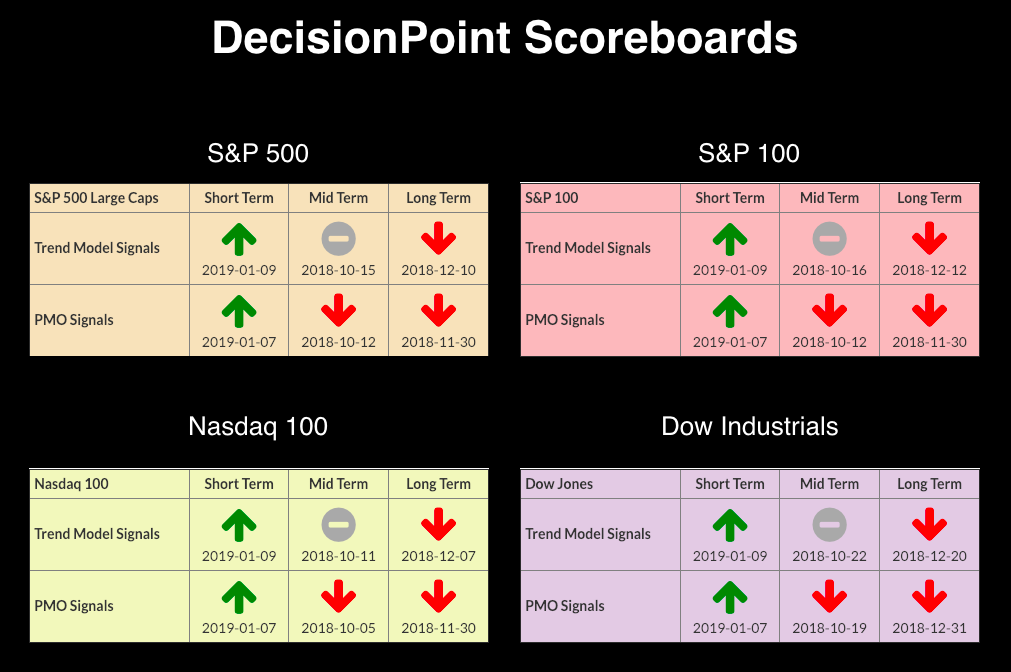 DecisionPoint Scoreboards

S&P 500

| S&P 500 Large Caps | Short Term | Mid Term | Long Term |
|---|---|---|---|
| Trend Model Signals | 2019-01-09 | 2018-10-15 | 2018-12-10 |
| PMO Signals | 2019-01-07 | 2018-10-12 | 2018-11-30 |

S&P 100

| S&P 100 | Short Term | Mid Term | Long Term |
|---|---|---|---|
| Trend Model Signals | 2019-01-09 | 2018-10-16 | 2018-12-12 |
| PMO Signals | 2019-01-07 | 2018-10-12 | 2018-11-30 |

Nasdaq 100

| Nasdaq 100 | Short Term | Mid Term | Long Term |
|---|---|---|---|
| Trend Model Signals | 2019-01-09 | 2018-10-11 | 2018-12-07 |
| PMO Signals | 2019-01-07 | 2018-10-05 | 2018-11-30 |

Dow Industrials

| Dow Jones | Short Term | Mid Term | Long Term |
|---|---|---|---|
| Trend Model Signals | 2019-01-09 | 2018-10-22 | 2018-12-20 |
| PMO Signals | 2019-01-07 | 2018-10-19 | 2018-12-31 |